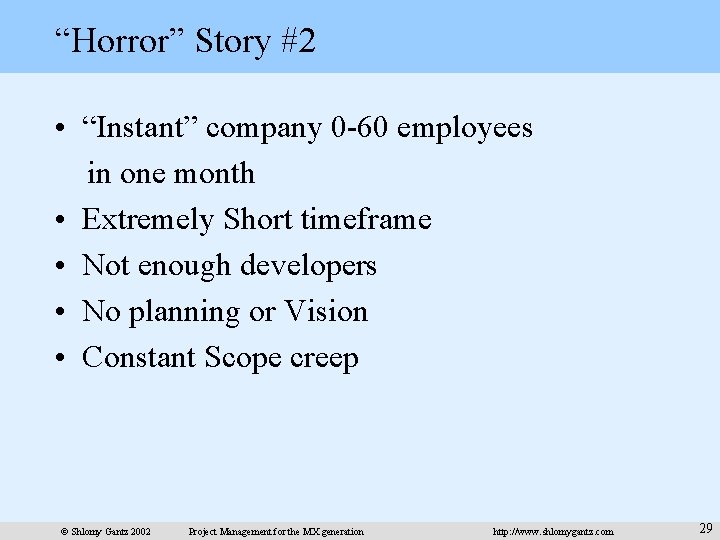 “Horror” Story #2

• “Instant” company 0-60 employees in one month
• Extremely Short timeframe
• Not enough developers
• No planning or Vision
• Constant Scope creep

© Shlomy Gantz 2002 Project Management for the MX generation http://www.shlomygantz.com 29